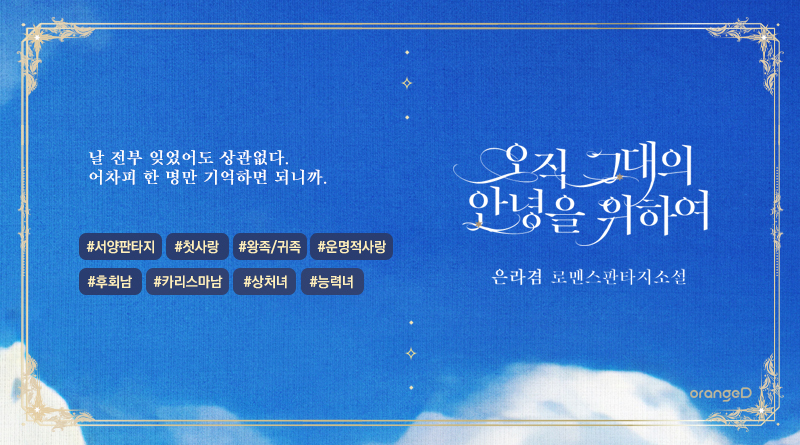 날 전부 잊었어도 상관없다.
어차피 한 명만 기억하면 되니까.

#서양판타지 #첫사랑 #왕족/귀족 #운명적사랑
#후회남 #카리스마남 #상처녀 #능력녀

오직 그대의
안녕을 위하여

은라겸 로맨스판타지소설

orangeD